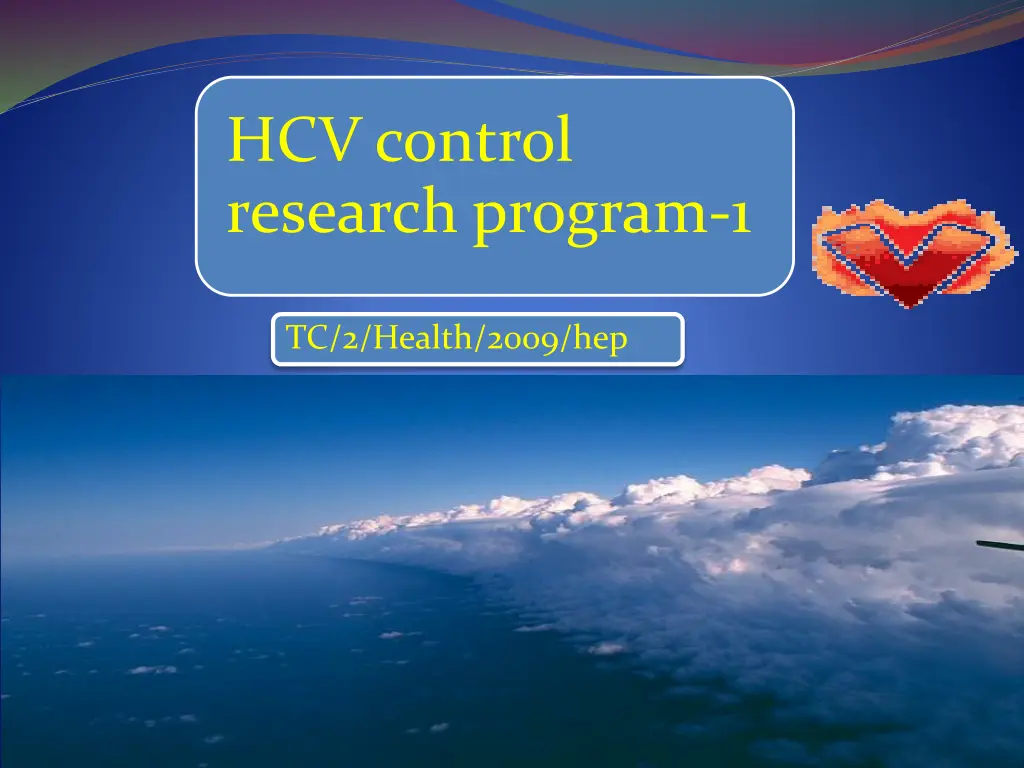 HCV control research program-1

TC/2/Health/2009/hep